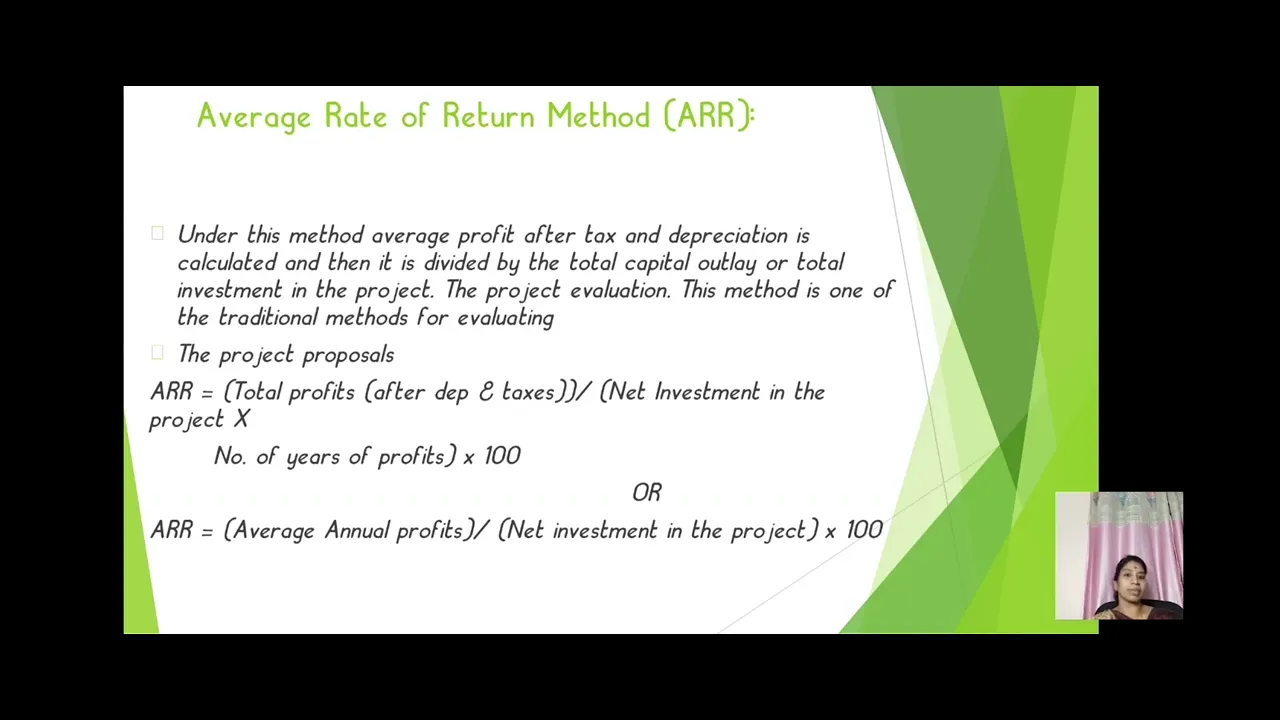 Average Rate of Return Method (ARR):

Under this method average profit after tax and depreciation is calculated and then it is divided by the total capital outlay or total investment in the project. The project evaluation. This method is one of the traditional methods for evaluating

The project proposals

ARR = (Total profits (after dep & taxes))/ (Net Investment in the project X

No. of years of profits) x 100

OR

ARR = (Average Annual profits)/ (Net investment in the project) x 100